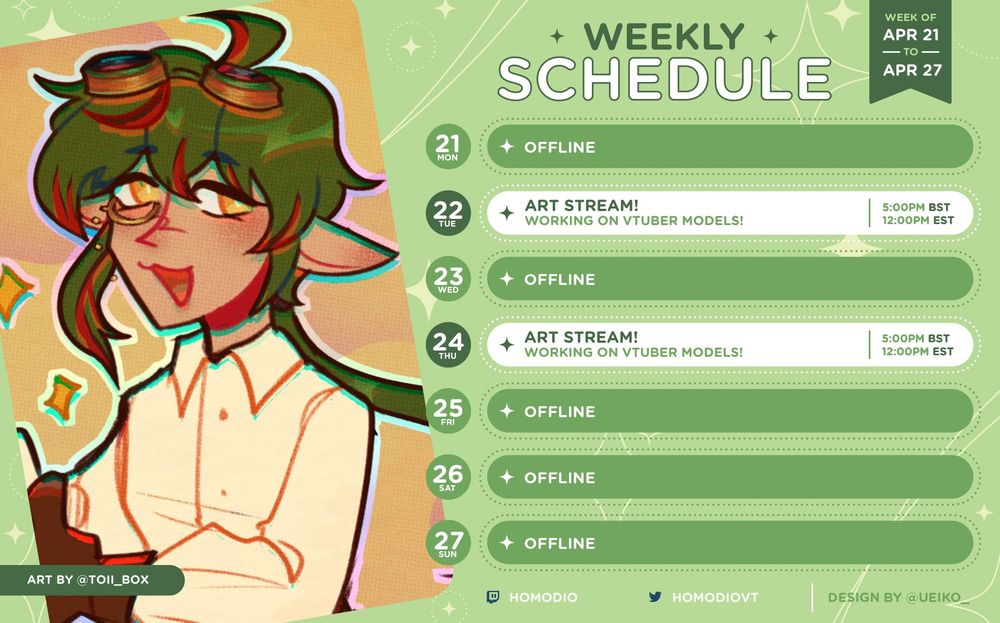 WEEKLY SCHEDULE

WEEK OF APR 21 TO APR 27

21 MON OFFLINE

22 TUE ART STREAM! WORKING ON VTUBER MODELS! 5:00PM BST 12:00PM EST

23 WED OFFLINE

24 THU ART STREAM! WORKING ON VTUBER MODELS! 5:00PM BST 12:00PM EST

25 FRI OFFLINE

26 SAT OFFLINE

27 SUN OFFLINE

ART BY @TOII_BOX

HOMODIO

HOMODIOVT

DESIGN BY @UEIKO